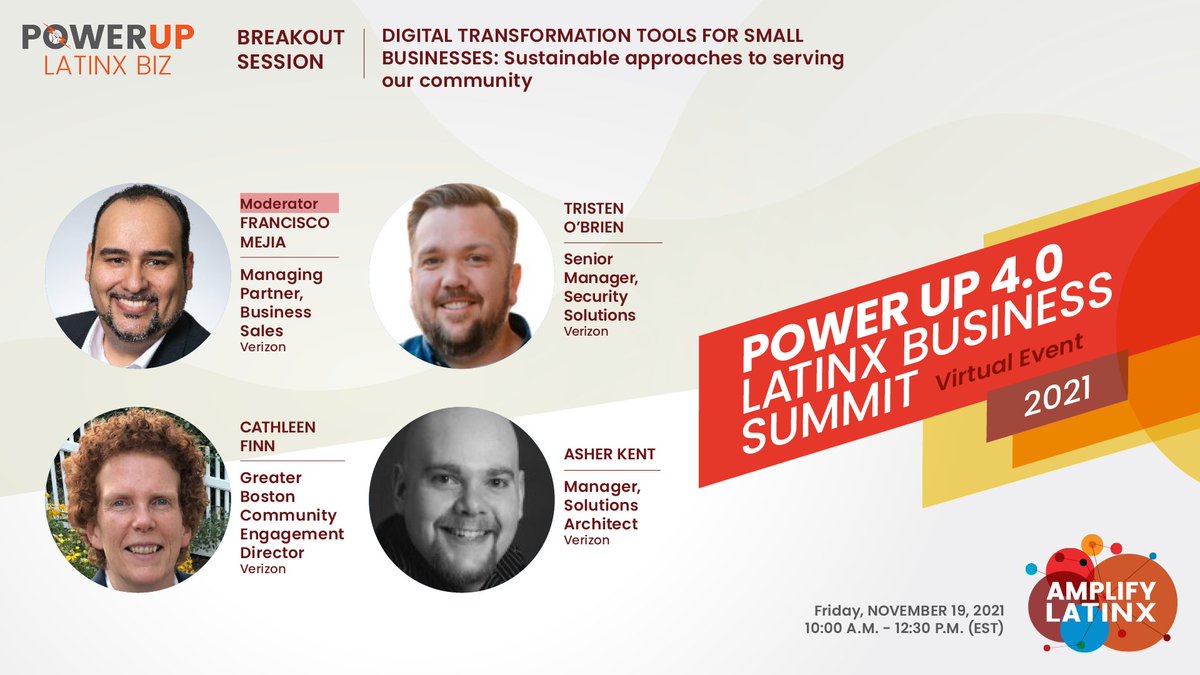 POWER UP
LATINX BIZ

BREAKOUT SESSION

DIGITAL TRANSFORMATION TOOLS FOR SMALL BUSINESSES: Sustainable approaches to serving our community

Moderator
FRANCISCO MEJIA
Managing Partner, Business Sales
Verizon

TRISTEN O'BRIEN
Senior Manager, Security Solutions
Verizon

CATHLEEN FINN
Greater Boston Community Engagement Director
Verizon

ASHER KENT
Manager, Solutions Architect
Verizon

POWER UP 4.0
LATINX BUSINESS SUMMIT
Virtual Event
2021

Friday, NOVEMBER 19, 2021
10:00 A.M. - 12:30 P.M. (EST)

AMPLIFY LATINX